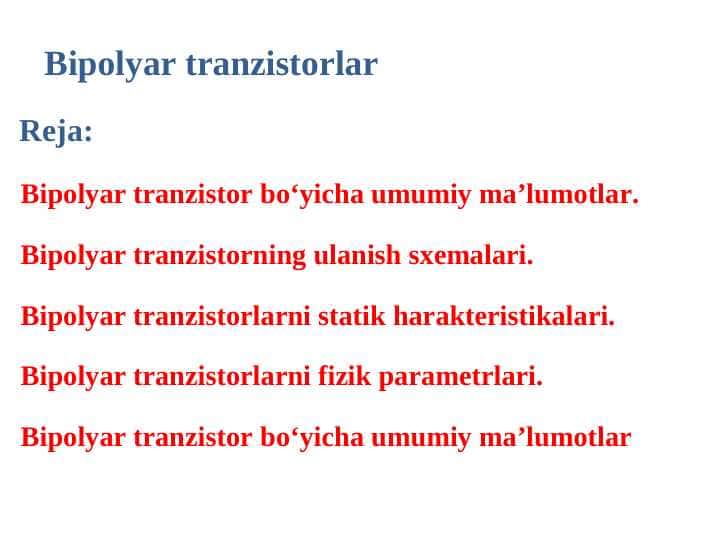 Bipolyar tranzistorlar

Reja:

Bipolyar tranzistor bo‘yicha umumiy ma’lumotlar.

Bipolyar tranzistorning ulanish sxemalari.

Bipolyar tranzistorlarni statik harakteristikalari.

Bipolyar tranzistorlarni fizik parametrlari.

Bipolyar tranzistor bo‘yicha umumiy ma’lumotlar